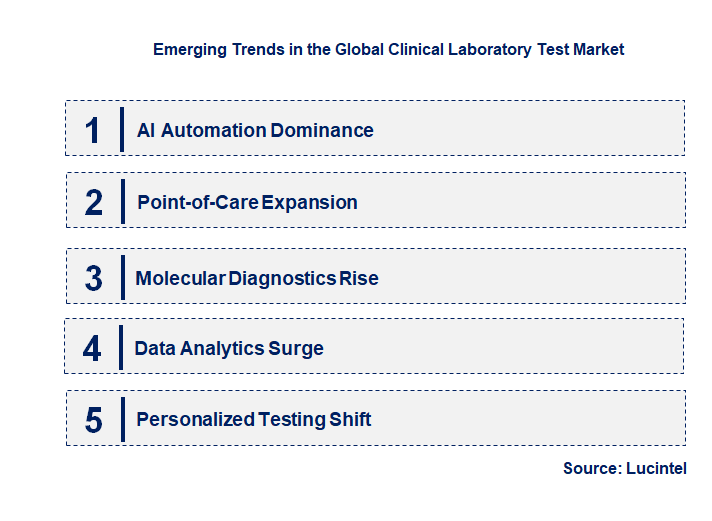 Emerging Trends in the Global Clinical Laboratory Test Market

1 AI Automation Dominance

2 Point-of-Care Expansion

3 Molecular Diagnostics Rise

4 Data Analytics Surge

5 Personalized Testing Shift

Source: Lucintel